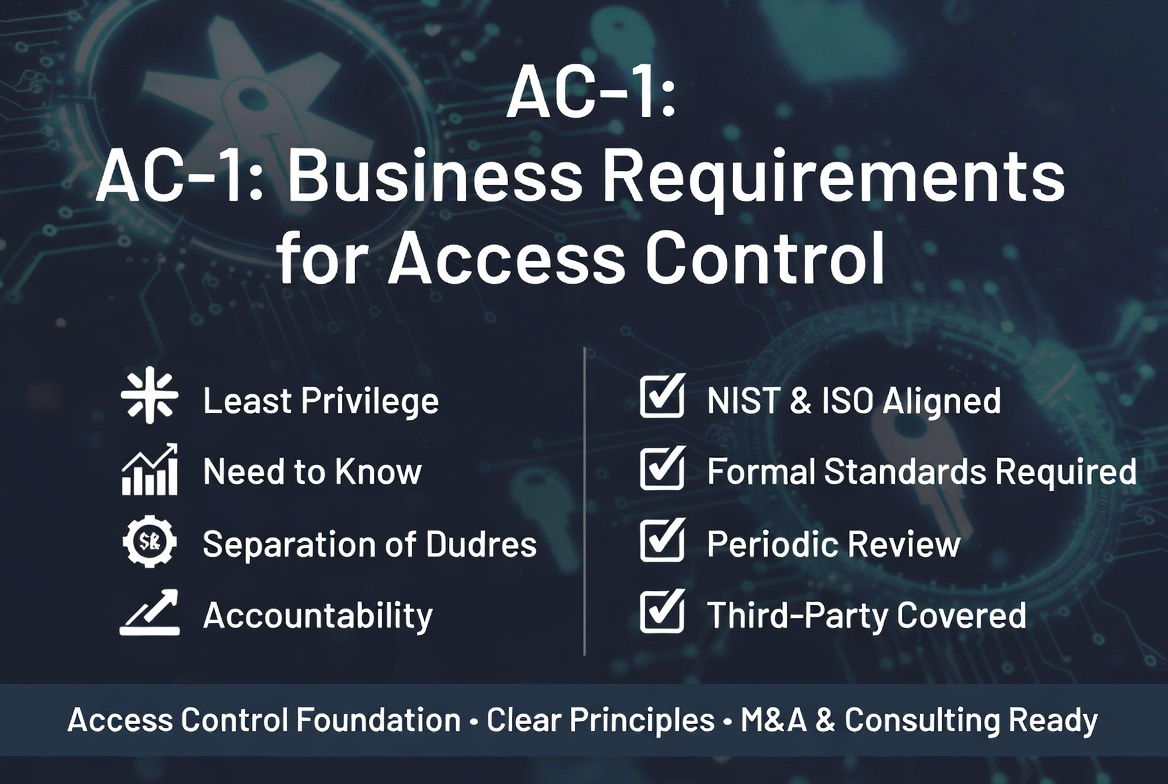 AC-1:
AC-1: Business Requirements for Access Control

Least Privilege
Need to Know
Separation of Dudres
Accountability

NIST & ISO Aligned
Formal Standards Required
Periodic Review
Third-Party Covered

Access Control Foundation • Clear Principles • M&A & Consulting Ready